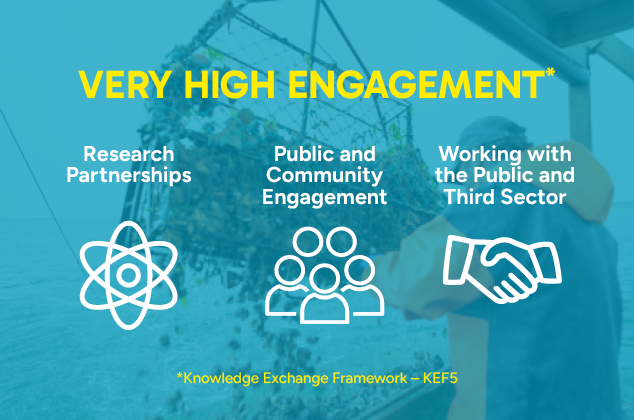 VERY HIGH ENGAGEMENT*

Research Partnerships

Public and Community Engagement

Working with the Public and Third Sector

*Knowledge Exchange Framework – KEF5